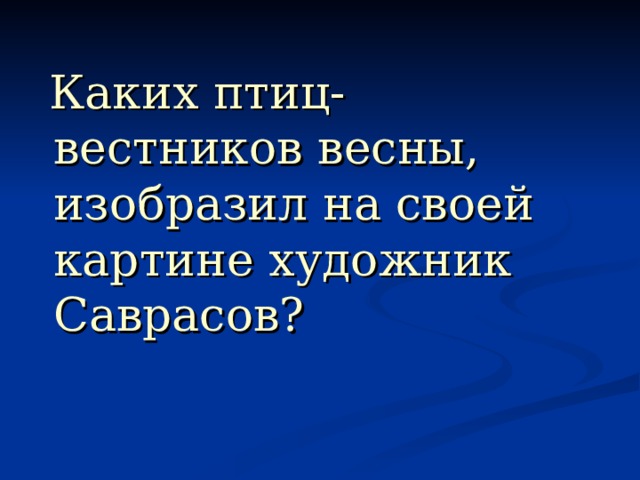 Каких птиц-вестников весны, изобразил на своей картине художник Саврасов?